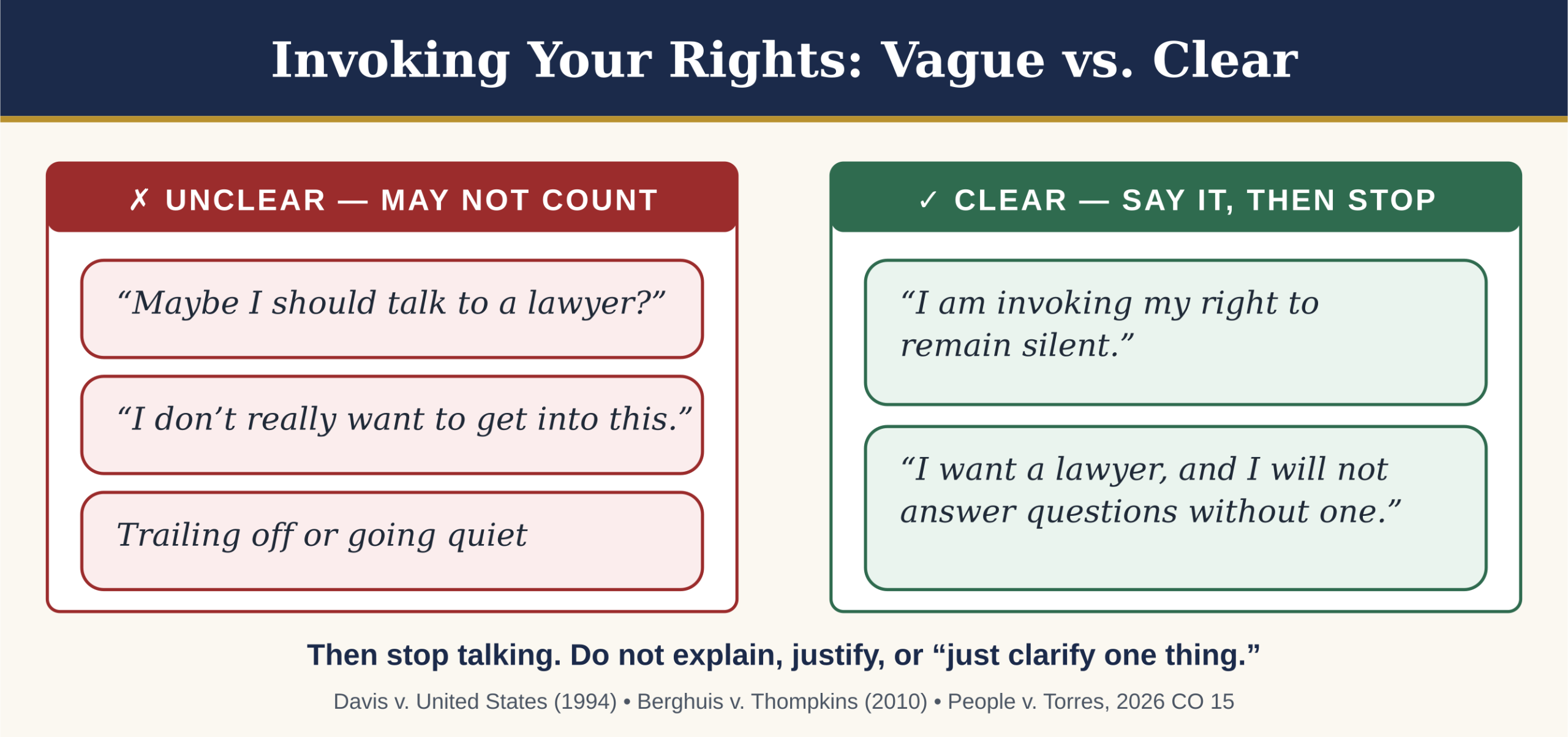 Invoking Your Rights: Vague vs. Clear

✗ UNCLEAR — MAY NOT COUNT

“Maybe I should talk to a lawyer?”

“I don’t really want to get into this.”

Trailing off or going quiet

✓ CLEAR — SAY IT, THEN STOP

“I am invoking my right to remain silent.”

“I want a lawyer, and I will not answer questions without one.”

Then stop talking. Do not explain, justify, or “just clarify one thing.”

Davis v. United States (1994) • Berghuis v. Thompkins (2010) • People v. Torres, 2026 CO 15